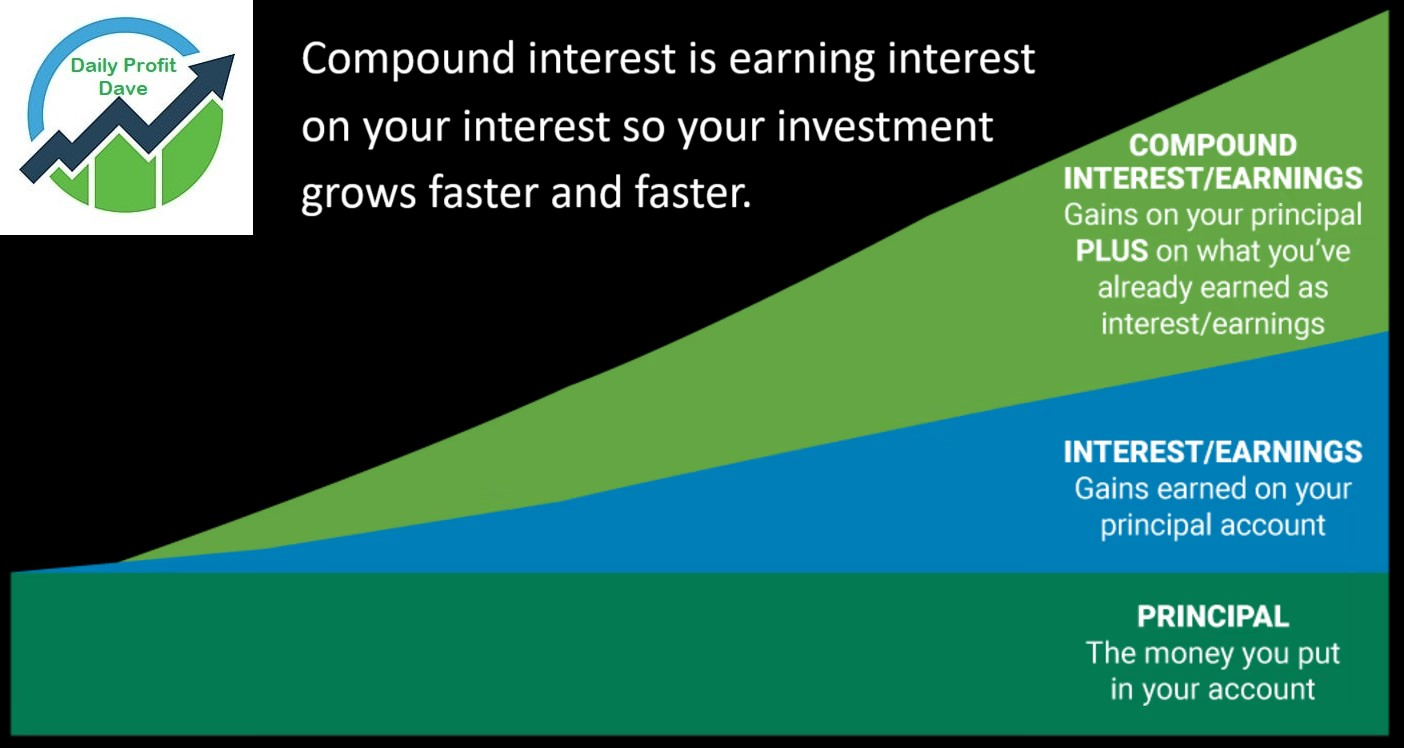 Daily Profit Dave

Compound interest is earning interest on your interest so your investment grows faster and faster.

COMPOUND INTEREST/EARNINGS
Gains on your principal PLUS on what you've already earned as interest/earnings

INTEREST/EARNINGS
Gains earned on your principal account

PRINCIPAL
The money you put in your account